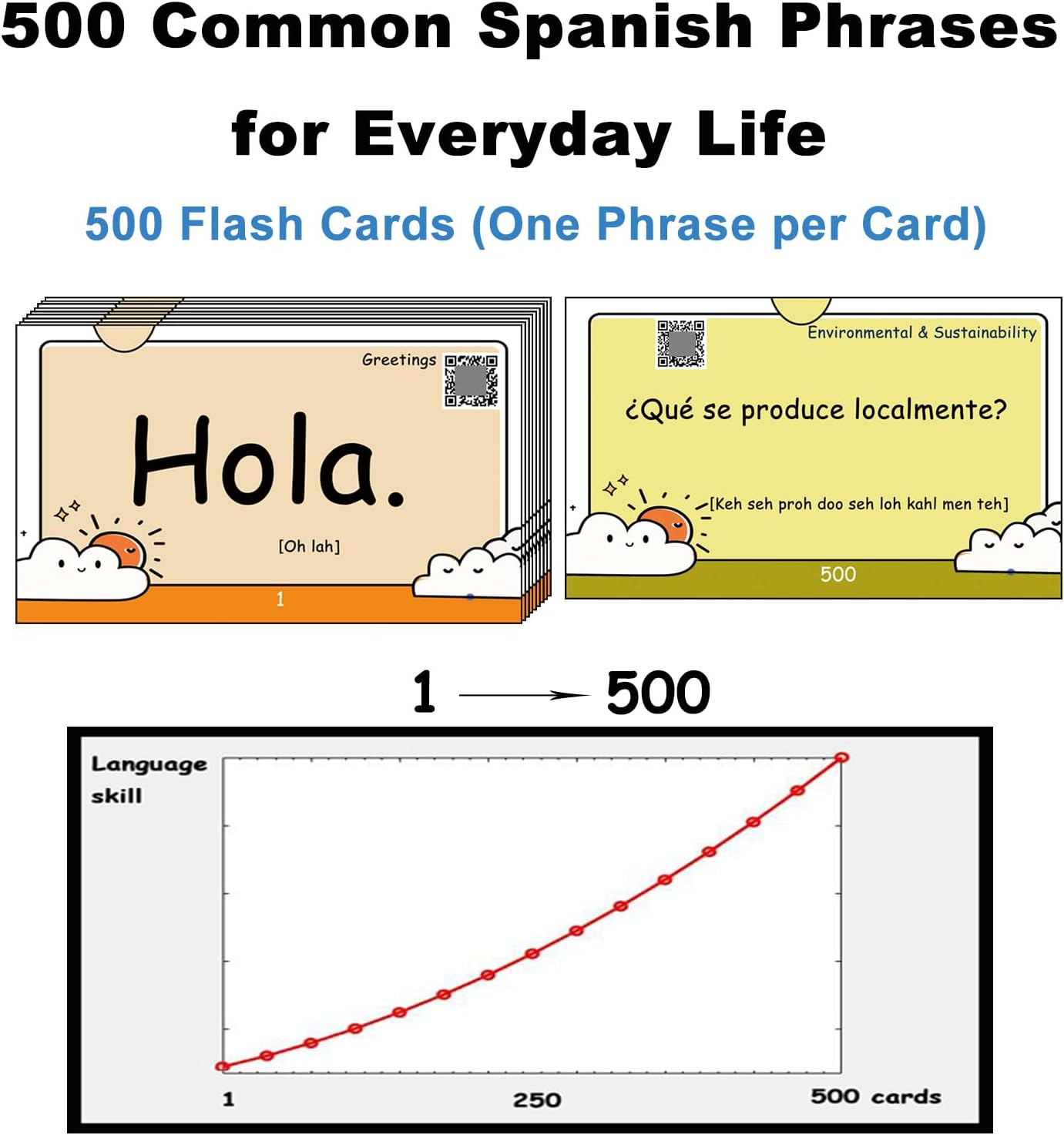 500 Common Spanish Phrases for Everyday Life

500 Flash Cards (One Phrase per Card)

Greetings

Hola.

[Oh lah]

1

Environmental & Sustainability

¿Qué se produce localmente?

[Keh seh proh doo seh loh kahl men teh]

500

1 → 500

Language skill

1

250

500 cards